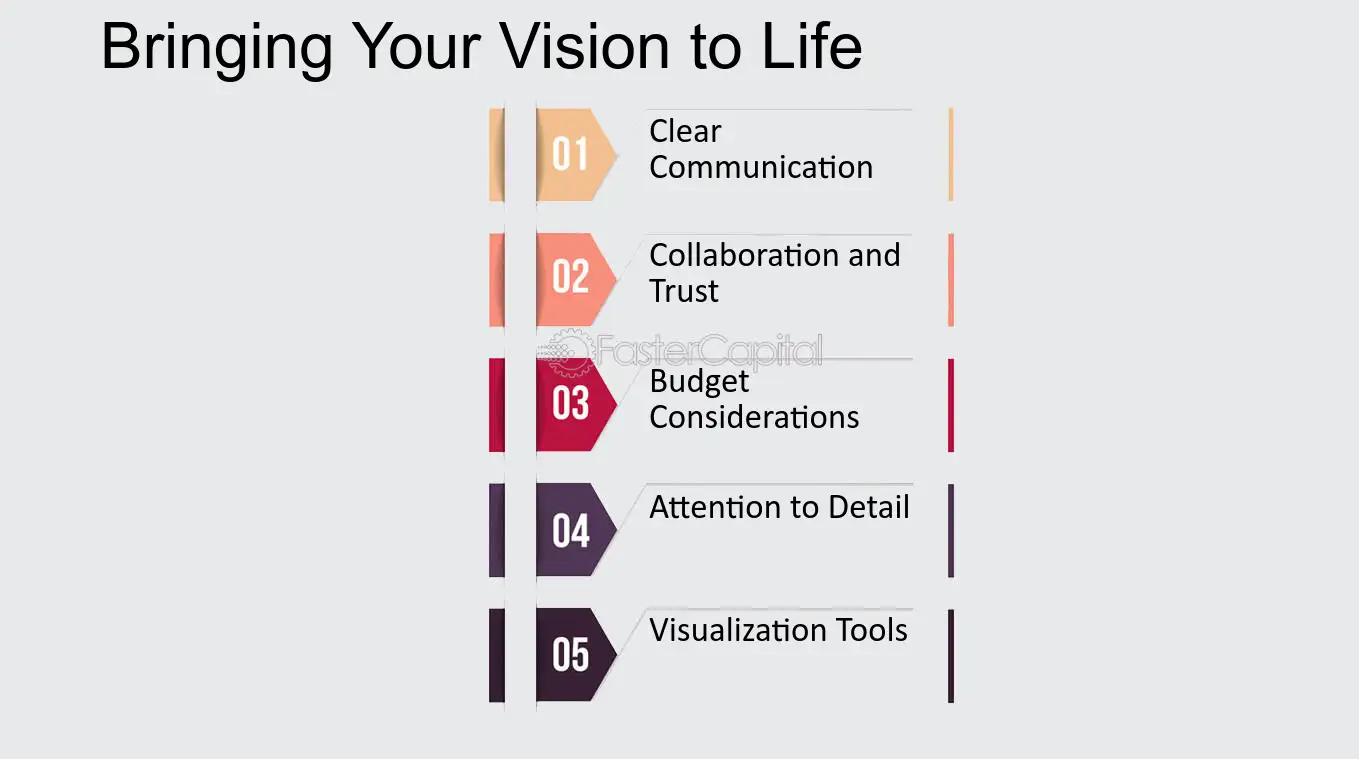 Bringing Your Vision to Life

01 Clear Communication

02 Collaboration and Trust

FasterCapital

03 Budget Considerations

04 Attention to Detail

05 Visualization Tools